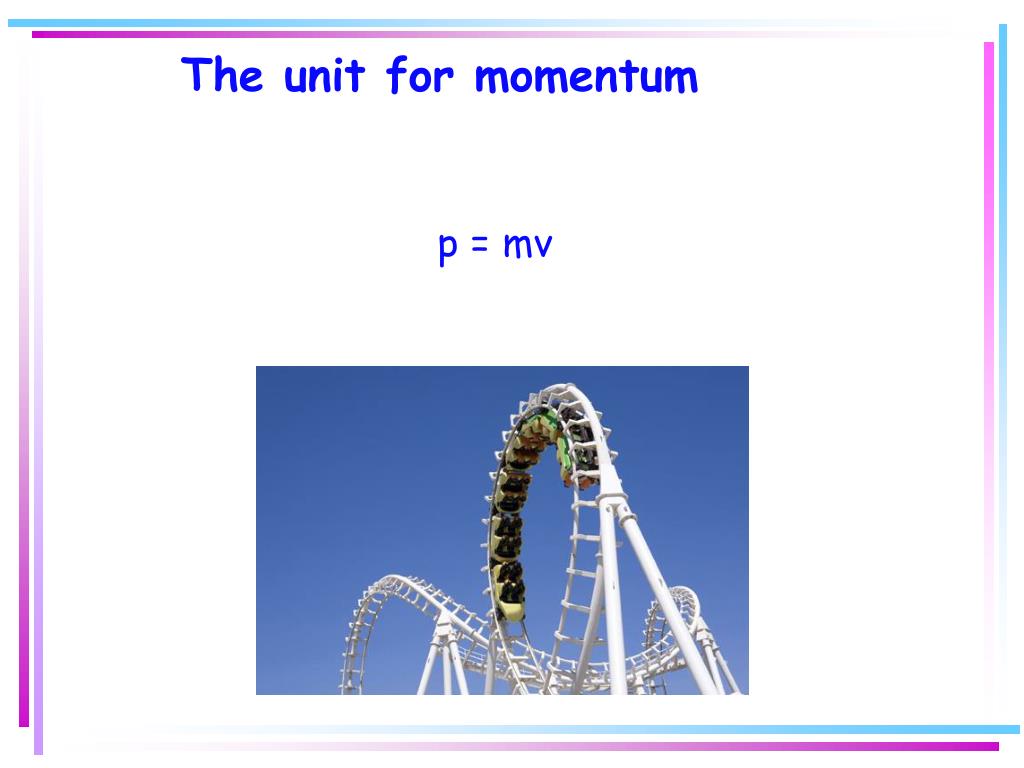 The unit for momentum

$p = mv$